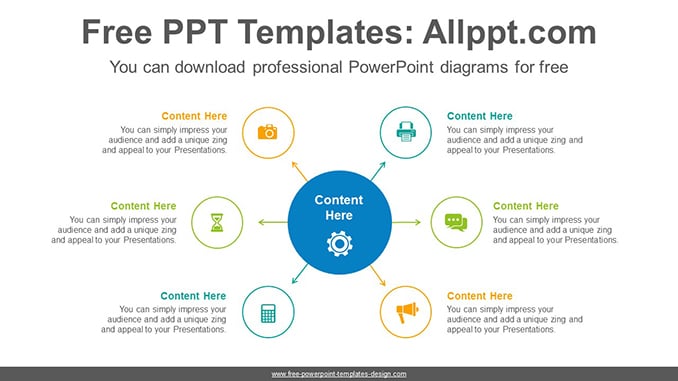 Free PPT Templates: Allppt.com

You can download professional PowerPoint diagrams for free

Content Here
You can simply impress your audience and add a unique zing and appeal to your Presentations.

Content Here
You can simply impress your audience and add a unique zing and appeal to your Presentations.

Content Here
You can simply impress your audience and add a unique zing and appeal to your Presentations.

Content Here

Content Here
You can simply impress your audience and add a unique zing and appeal to your Presentations.

Content Here
You can simply impress your audience and add a unique zing and appeal to your Presentations.

Content Here
You can simply impress your audience and add a unique zing and appeal to your Presentations.

www.free-powerpoint-templates-design.com